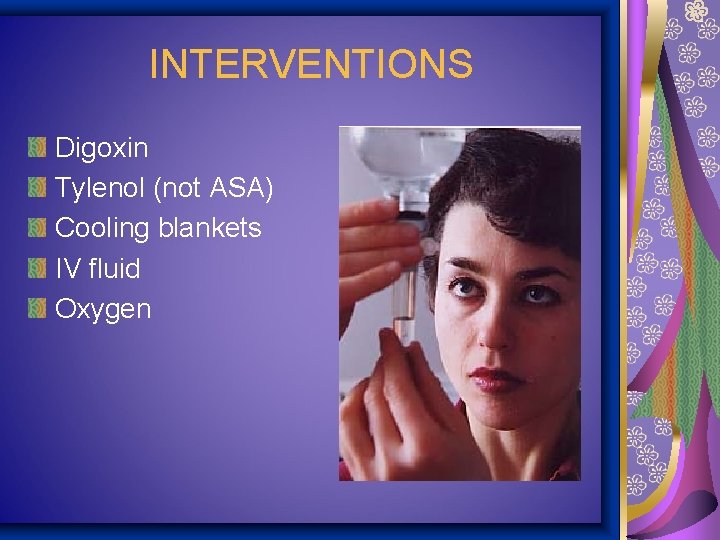 INTERVENTIONS

Digoxin
Tylenol (not ASA)
Cooling blankets
IV fluid
Oxygen